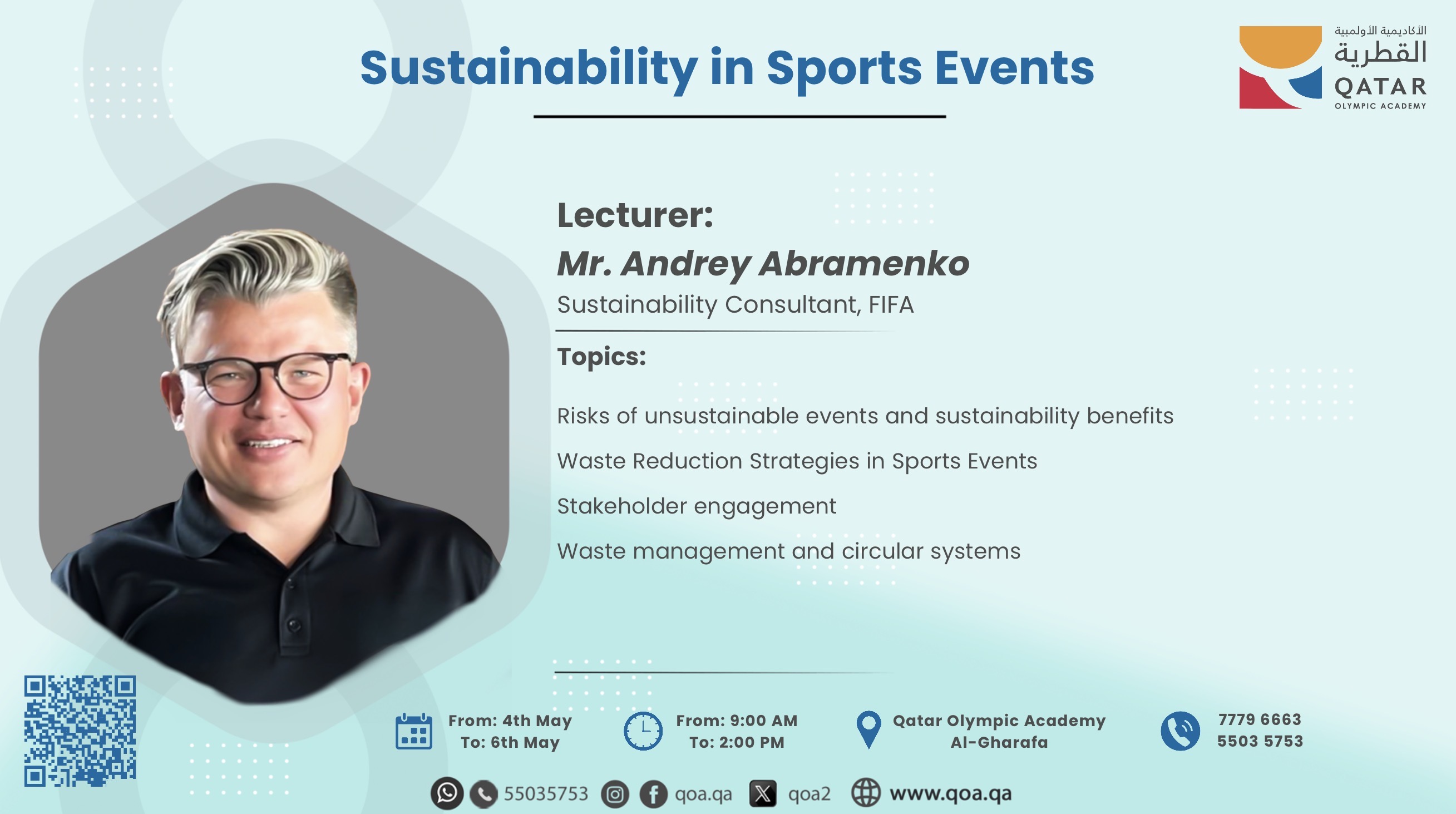 Sustainability in Sports Events

الأكاديمية الأولمبية القطرية
QATAR
OLYMPIC ACADEMY

Lecturer:
Mr. Andrey Abramenko
Sustainability Consultant, FIFA

Topics:

Risks of unsustainable events and sustainability benefits

Waste Reduction Strategies in Sports Events

Stakeholder engagement

Waste management and circular systems

From: 4th May
To: 6th May

From: 9:00 AM
To: 2:00 PM

Qatar Olympic Academy
Al-Gharafa

7779 6663
5503 5753

55035753 qoa.qa qoa2 www.qoa.qa